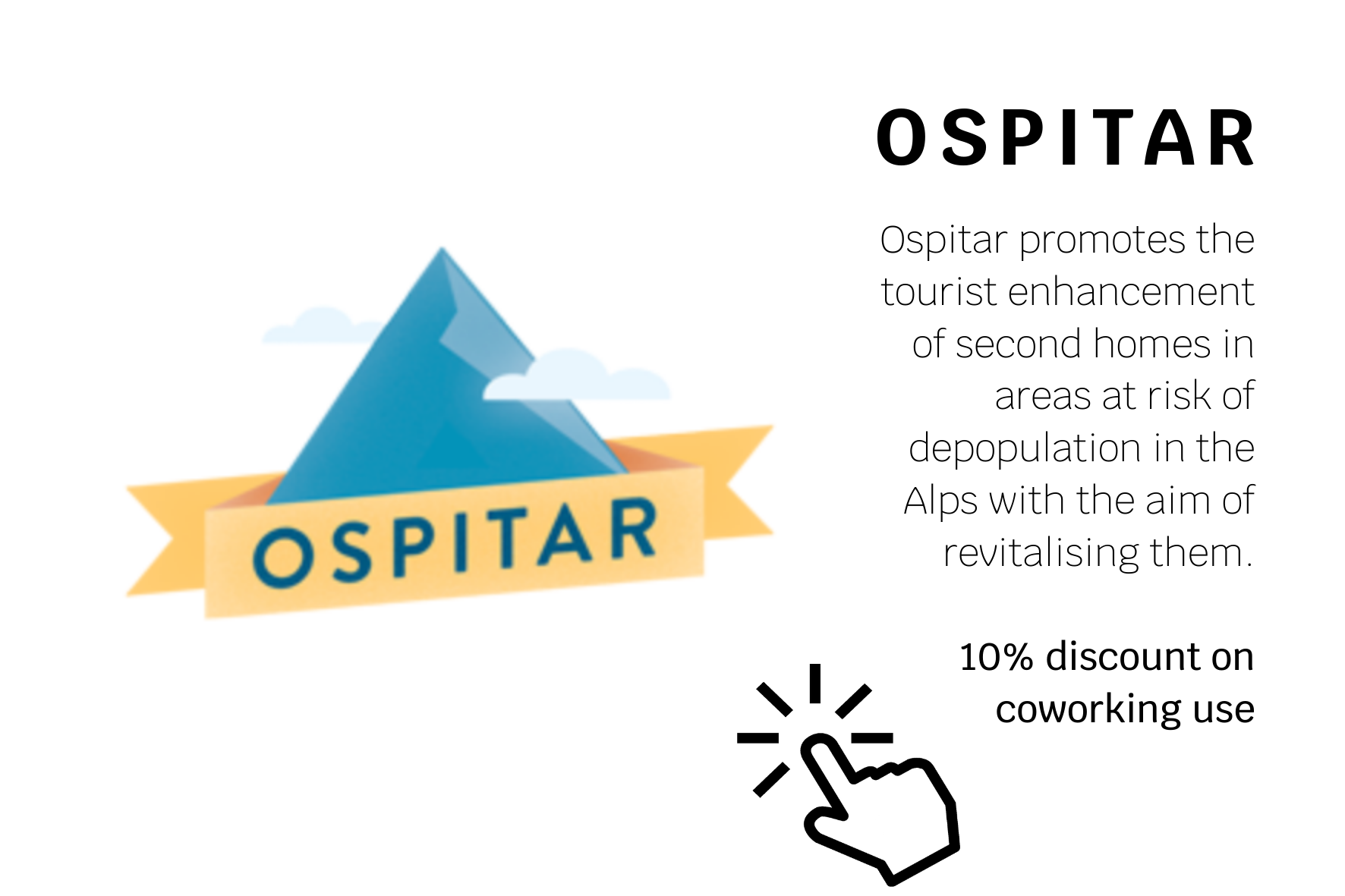 OSPITAR

OSPITAR

Ospitar promotes the tourist enhancement of second homes in areas at risk of depopulation in the Alps with the aim of revitalising them.

10% discount on coworking use